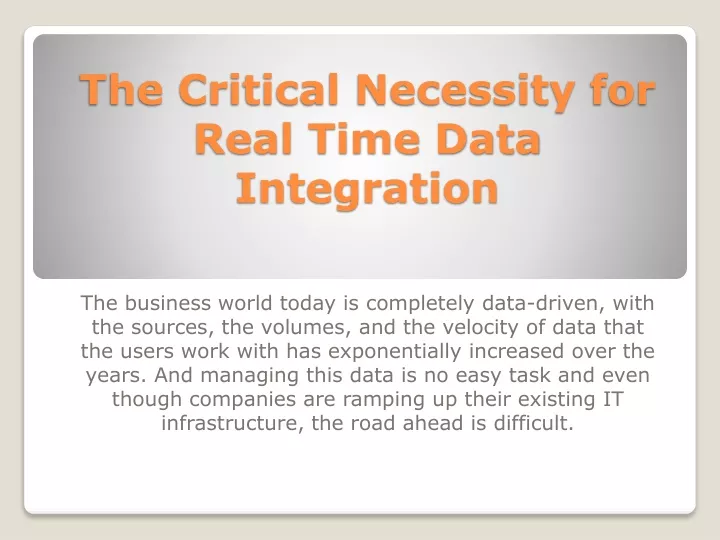 The Critical Necessity for Real Time Data Integration

The business world today is completely data-driven, with the sources, the volumes, and the velocity of data that the users work with has exponentially increased over the years. And managing this data is no easy task and even though companies are ramping up their existing IT infrastructure, the road ahead is difficult.